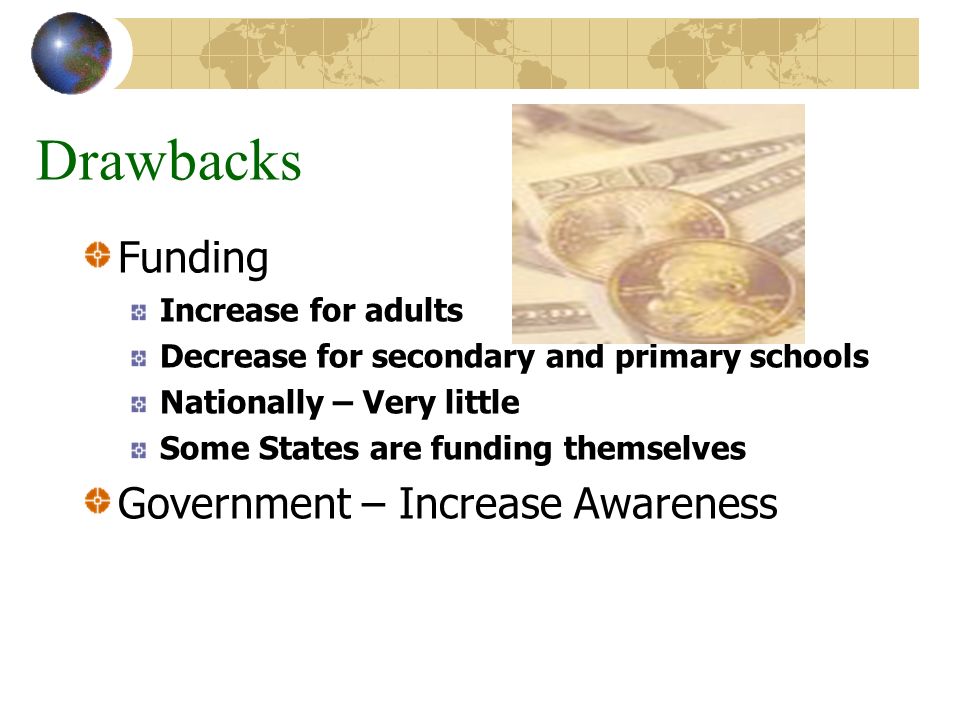 Drawbacks

Funding

Increase for adults

Decrease for secondary and primary schools

Nationally – Very little

Some States are funding themselves

Government – Increase Awareness